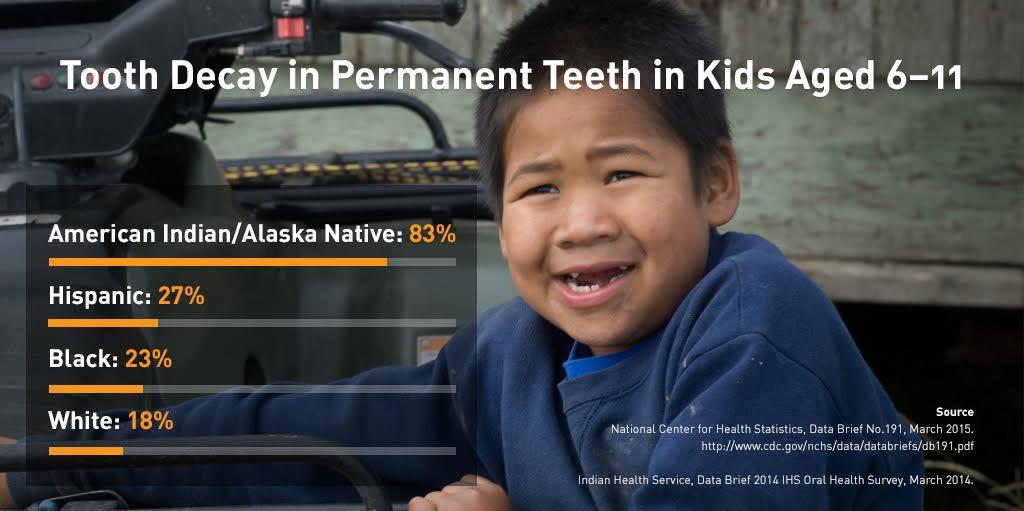 Tooth Decay in Permanent Teeth in Kids Aged 6–11

American Indian/Alaska Native: 83%

Hispanic: 27%

Black: 23%

White: 18%

Source
National Center for Health Statistics, Data Brief No.191, March 2015.
http://www.cdc.gov/nchs/data/databriefs/db191.pdf

Indian Health Service, Data Brief 2014 IHS Oral Health Survey, March 2014.